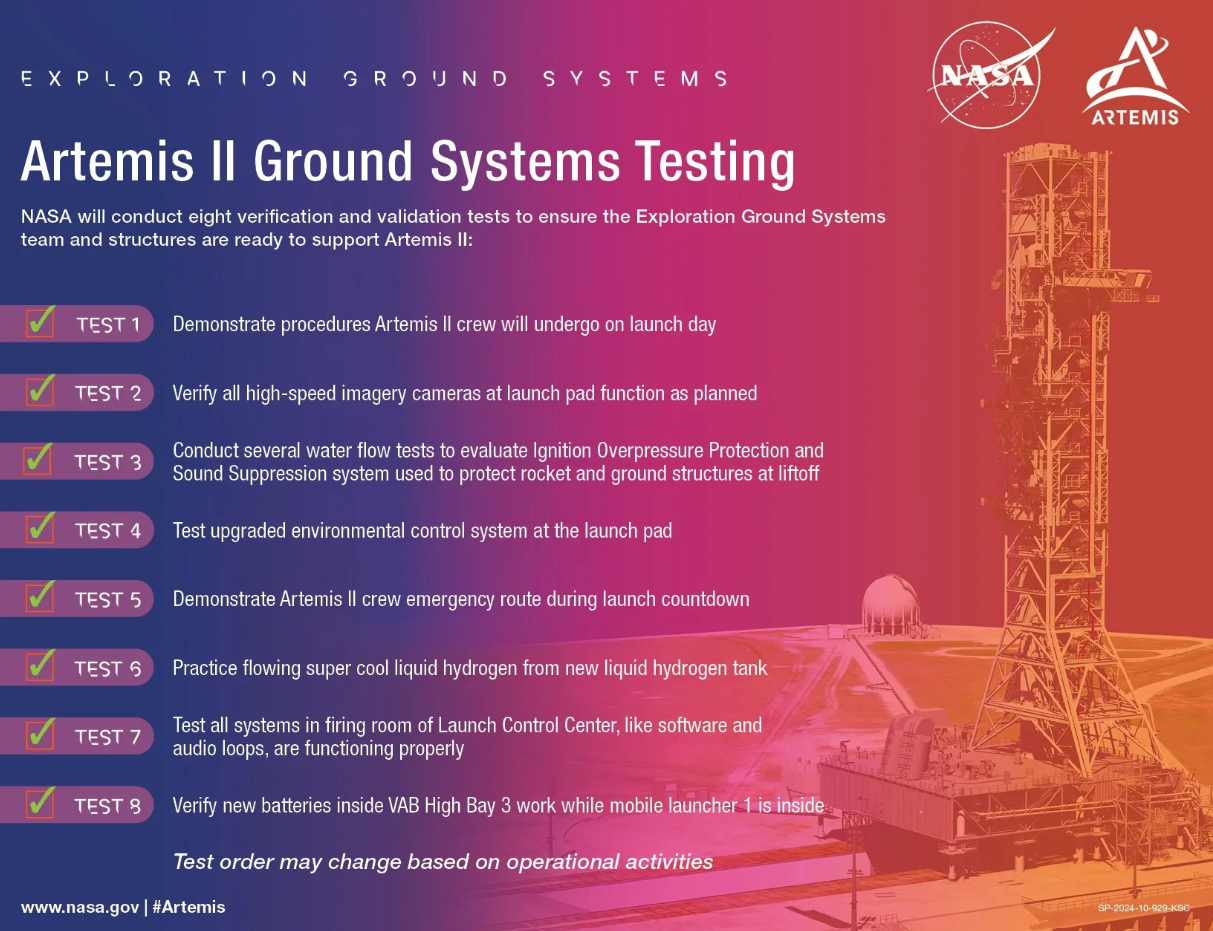 EXPLORATION GROUND SYSTEMS

NASA

ARTEMIS

Artemis II Ground Systems Testing

NASA will conduct eight verification and validation tests to ensure the Exploration Ground Systems team and structures are ready to support Artemis II:

TEST 1 Demonstrate procedures Artemis II crew will undergo on launch day

TEST 2 Verify all high-speed imagery cameras at launch pad function as planned

TEST 3 Conduct several water flow tests to evaluate Ignition Overpressure Protection and Sound Suppression system used to protect rocket and ground structures at liftoff

TEST 4 Test upgraded environmental control system at the launch pad

TEST 5 Demonstrate Artemis II crew emergency route during launch countdown

TEST 6 Practice flowing super cool liquid hydrogen from new liquid hydrogen tank

TEST 7 Test all systems in firing room of Launch Control Center, like software and audio loops, are functioning properly

TEST 8 Verify new batteries inside VAB High Bay 3 work while mobile launcher 1 is inside

Test order may change based on operational activities

www.nasa.gov | #Artemis

SP-2024-10-929-KSC